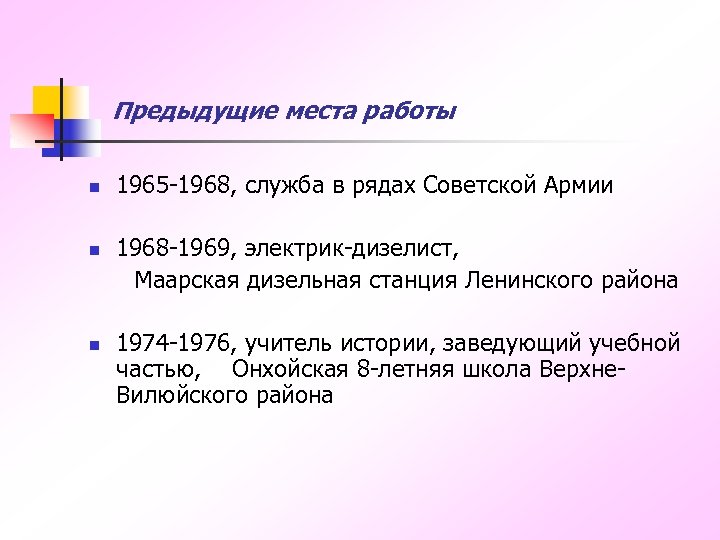 Предыдущие места работы

1965-1968, служба в рядах Советской Армии

1968-1969, электрик-дизелист,
Маарская дизельная станция Ленинского района

1974-1976, учитель истории, заведующий учебной частью, Онхойская 8-летняя школа Верхне-Вилюйского района